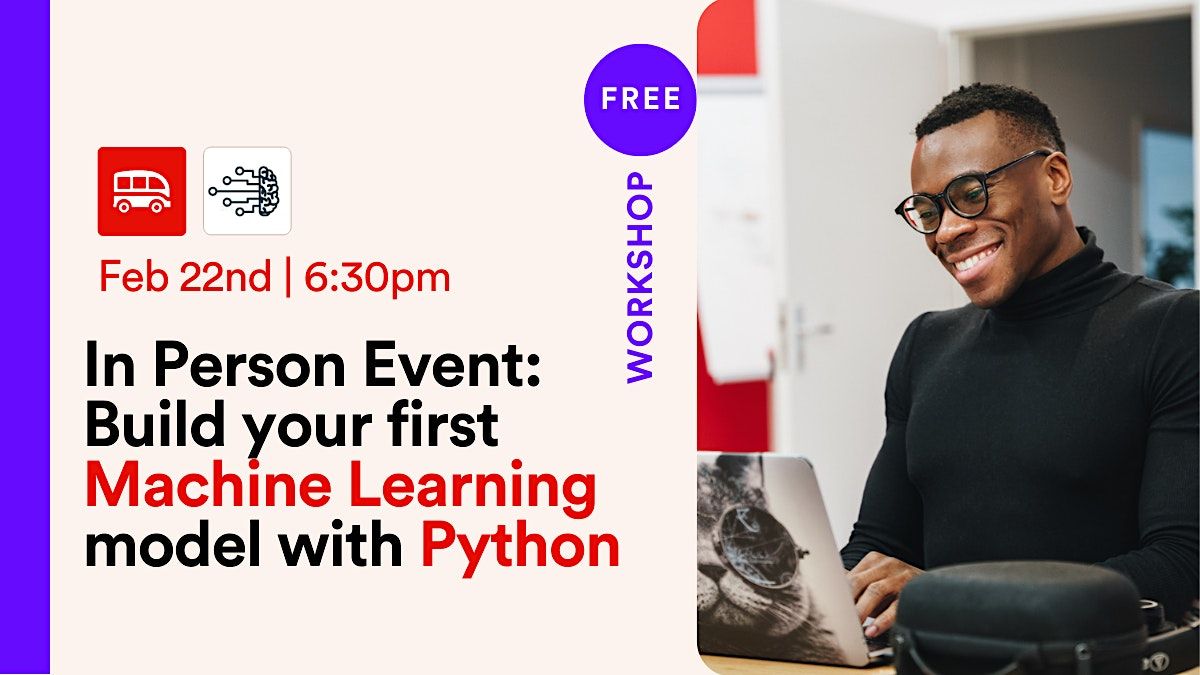 FREE

WORKSHOP

Feb 22nd | 6:30pm

In Person Event: Build your first Machine Learning model with Python